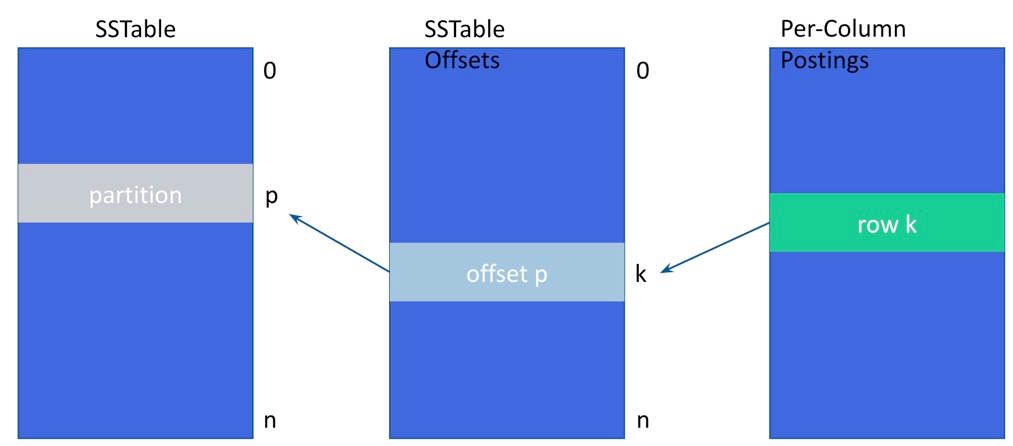 SSTable

0

partition

p

n

SSTable Offsets

0

offset p

k

n

Per-Column Postings

row k